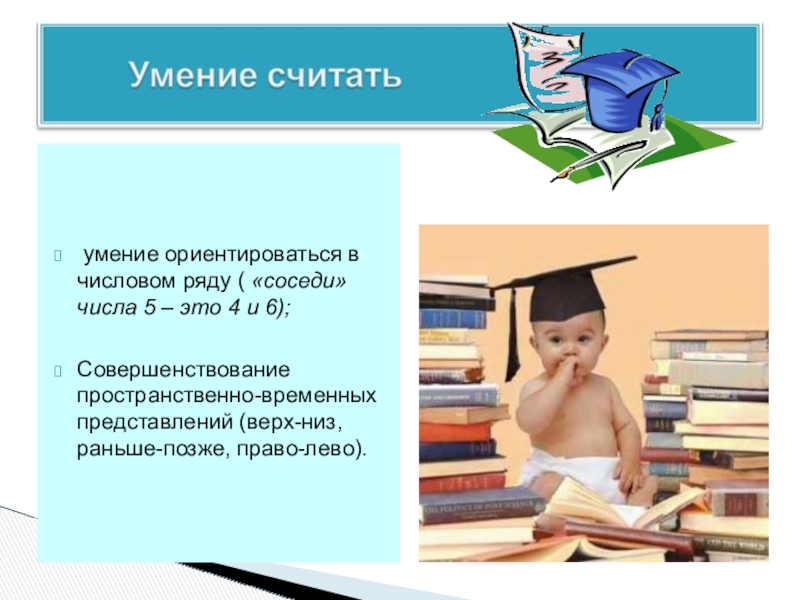 Умение считать

умение ориентироваться в числовом ряду ( «соседи» числа 5 – это 4 и 6);

Совершенствование пространственно-временных представлений (верх-низ, раньше-позже, право-лево).